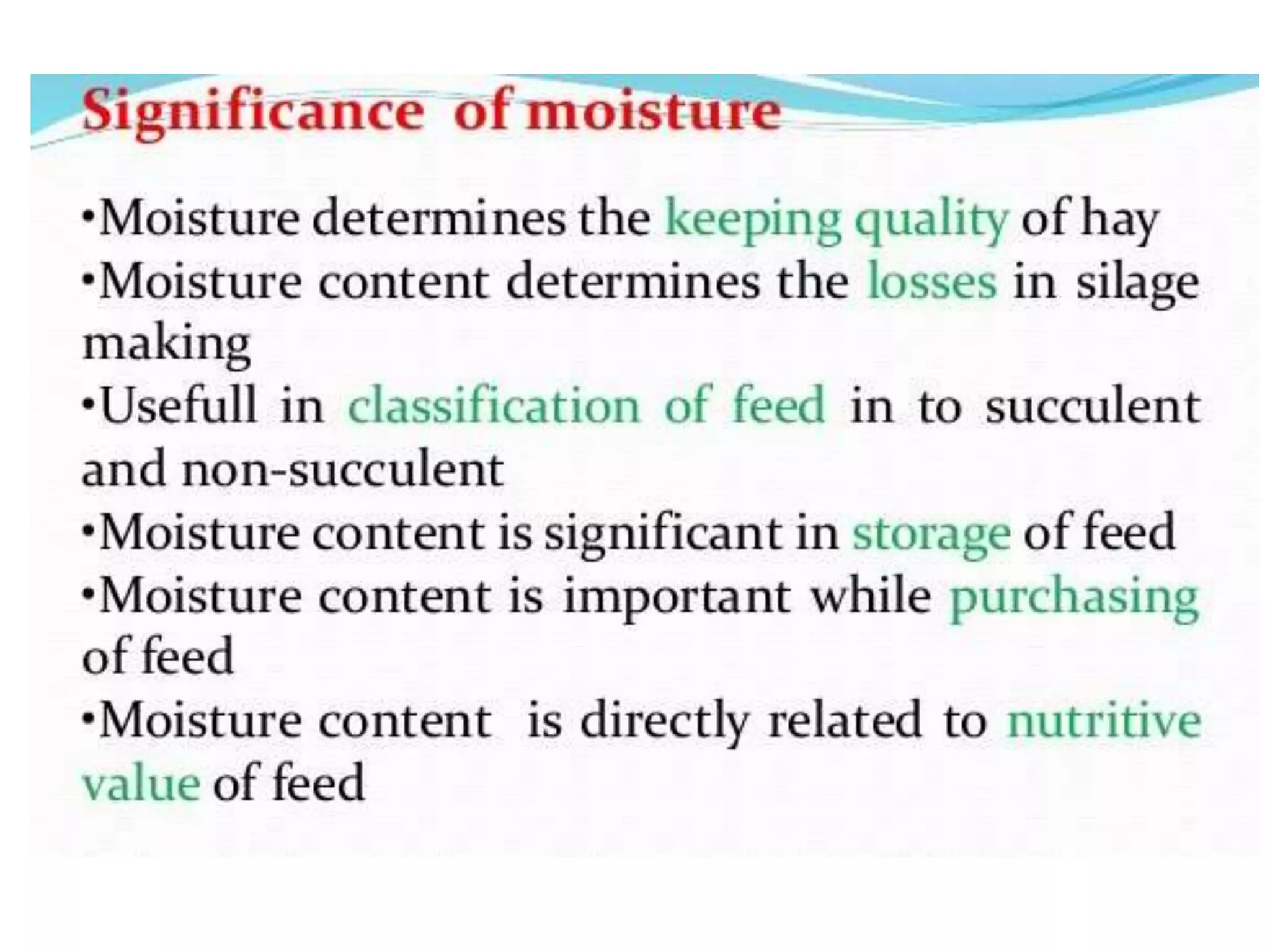 Significance of moisture

•Moisture determines the keeping quality of hay
•Moisture content determines the losses in silage making
•Usefull in classification of feed in to succulent and non-succulent
•Moisture content is significant in storage of feed
•Moisture content is important while purchasing of feed
•Moisture content is directly related to nutritive value of feed